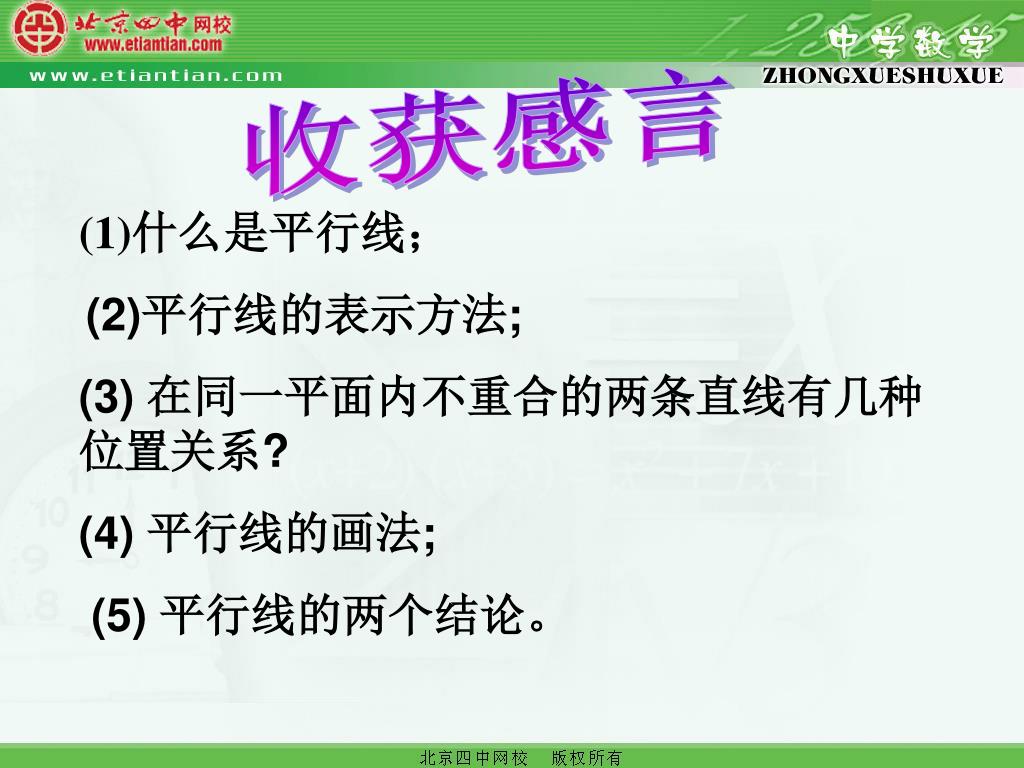 北京四中网校
www.etiantian.com
www.etiantian.com
中学数学
ZHONGXUESHUXUE

收获感言

(1)什么是平行线；

(2)平行线的表示方法;

(3) 在同一平面内不重合的两条直线有几种位置关系?

(4) 平行线的画法;

(5) 平行线的两个结论。

北京四中网校　版权所有